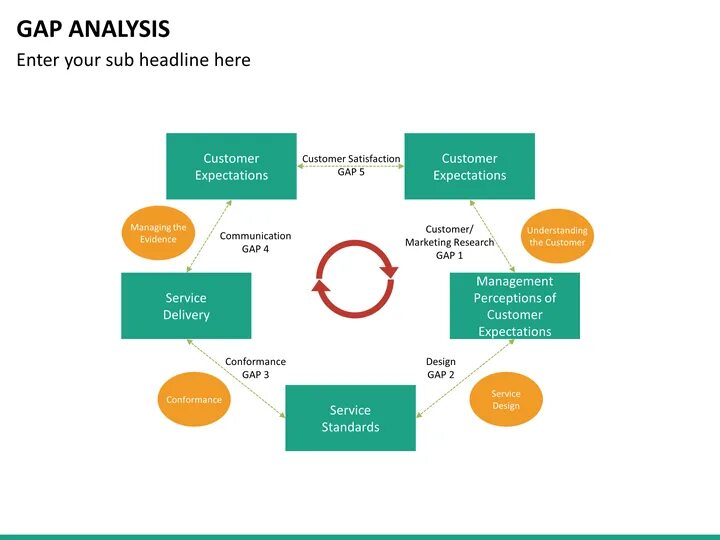 GAP ANALYSIS
Enter your sub headline here

Customer Expectations

Customer Satisfaction
GAP 5

Customer Expectations

Managing the Evidence

Communication
GAP 4

Customer/
Marketing Research
GAP 1

Understanding the Customer

Service Delivery

Management Perceptions of Customer Expectations

Conformance
GAP 3

Design
GAP 2

Conformance

Service Standards

Service Design